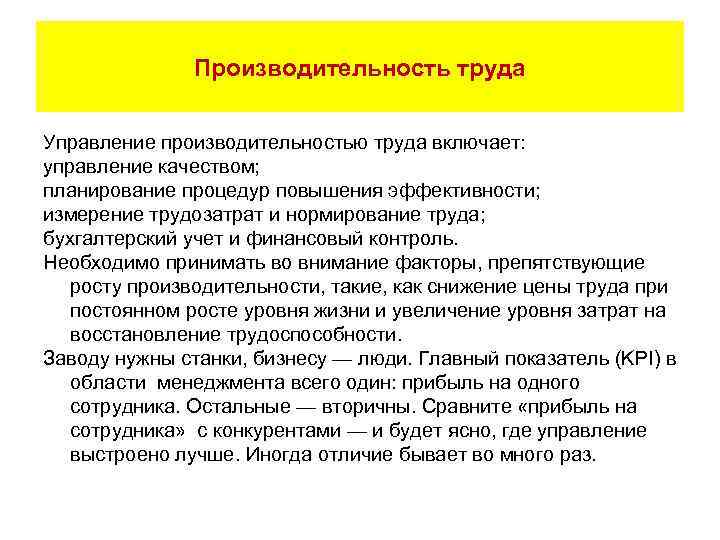 Производительность труда

Управление производительностью труда включает:
управление качеством;
планирование процедур повышения эффективности;
измерение трудозатрат и нормирование труда;
бухгалтерский учет и финансовый контроль.
Необходимо принимать во внимание факторы, препятствующие росту производительности, такие, как снижение цены труда при постоянном росте уровня жизни и увеличение уровня затрат на восстановление трудоспособности.
Заводу нужны станки, бизнесу — люди. Главный показатель (KPI) в области менеджмента всего один: прибыль на одного сотрудника. Остальные — вторичны. Сравните «прибыль на сотрудника» с конкурентами — и будет ясно, где управление выстроено лучше. Иногда отличие бывает во много раз.